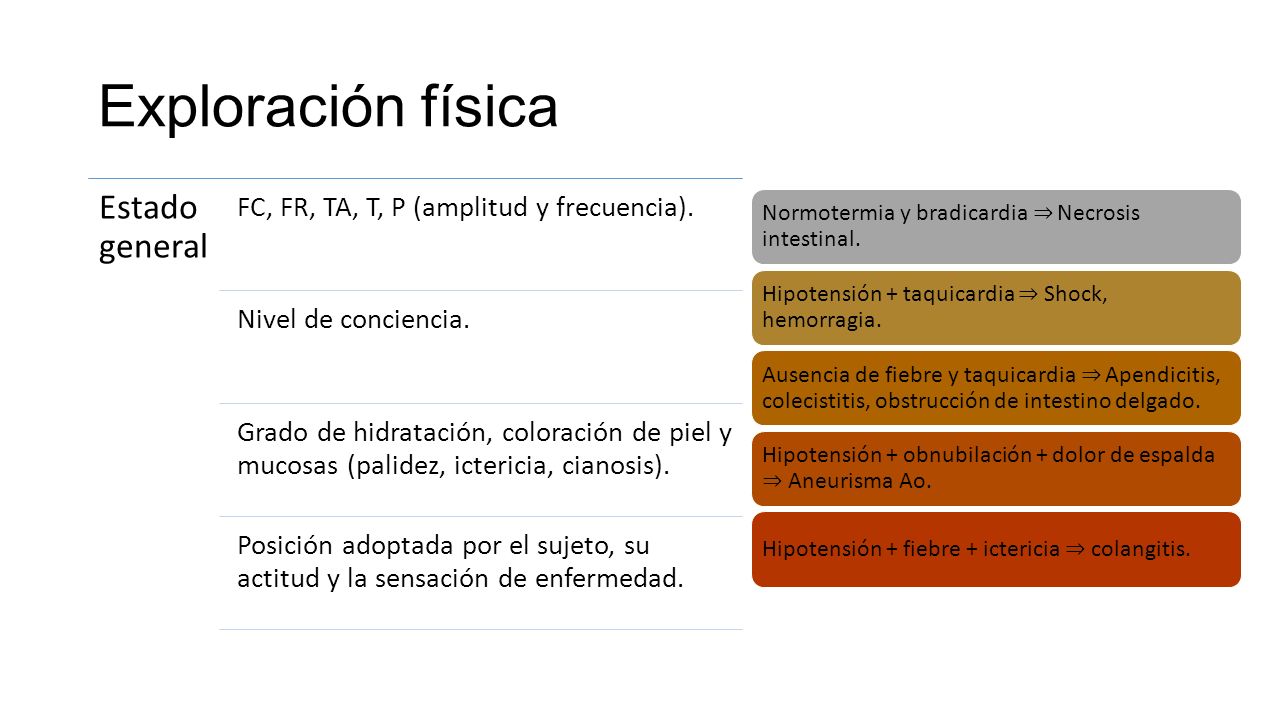 Exploración física

Estado general

FC, FR, TA, T, P (amplitud y frecuencia).

Nivel de conciencia.

Grado de hidratación, coloración de piel y mucosas (palidez, ictericia, cianosis).

Posición adoptada por el sujeto, su actitud y la sensación de enfermedad.

Normotermia y bradicardia $\Rightarrow$ Necrosis intestinal.

Hipotensión + taquicardia $\Rightarrow$ Shock, hemorragia.

Ausencia de fiebre y taquicardia $\Rightarrow$ Apendicitis, colecistitis, obstrucción de intestino delgado.

Hipotensión + obnubilación + dolor de espalda $\Rightarrow$ Aneurisma Ao.

Hipotensión + fiebre + ictericia $\Rightarrow$ colangitis.